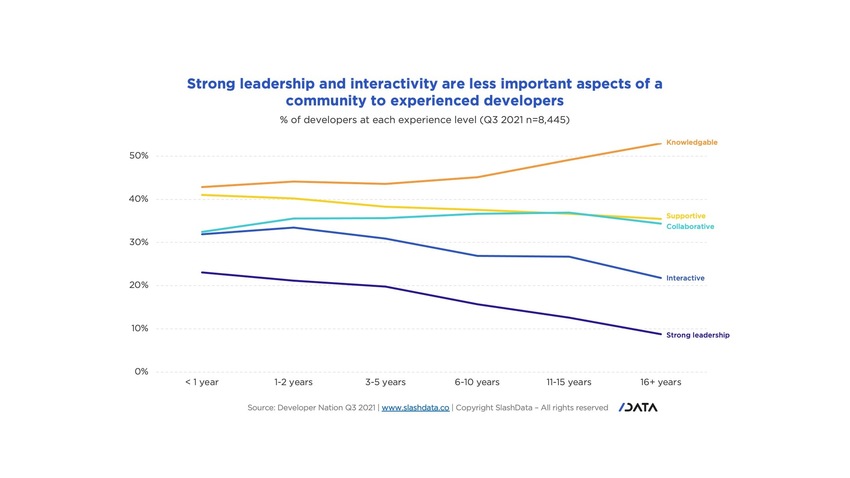 Strong leadership and interactivity are less important aspects of a community to experienced developers

% of developers at each experience level (Q3 2021 n=8,445)

50%
40%
30%
20%
10%
0%

Knowledgable
Supportive
Collaborative
Interactive
Strong leadership

< 1 year
1-2 years
3-5 years
6-10 years
11-15 years
16+ years

Source: Developer Nation Q3 2021 | www.slashdata.co | Copyright SlashData – All rights reserved

/DATA